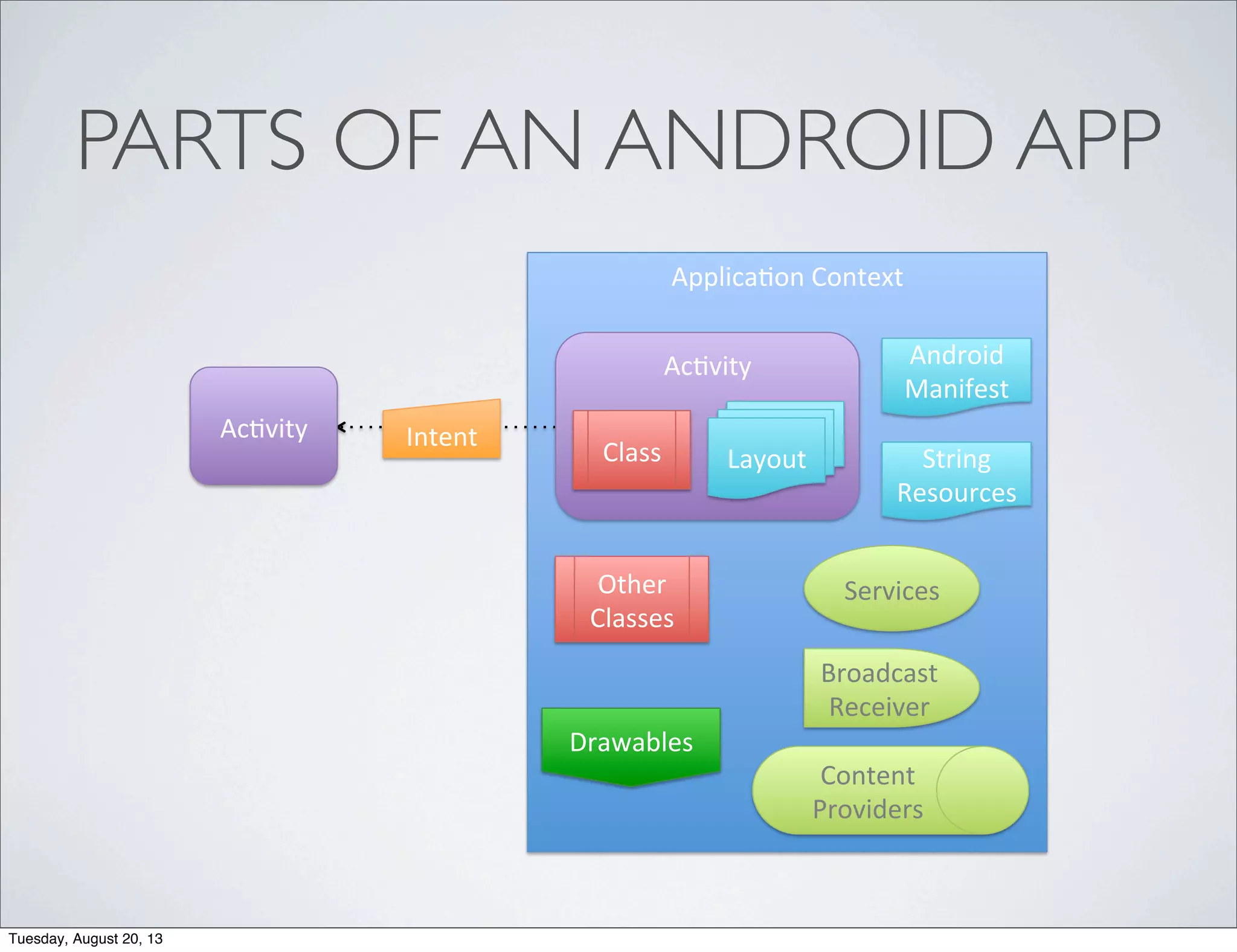 PARTS OF AN ANDROID APP

Activity

Intent

Application Context

Activity

Class

Layout

Android Manifest

String Resources

Other Classes

Services

Broadcast Receiver

Drawables

Content Providers

Tuesday, August 20, 13